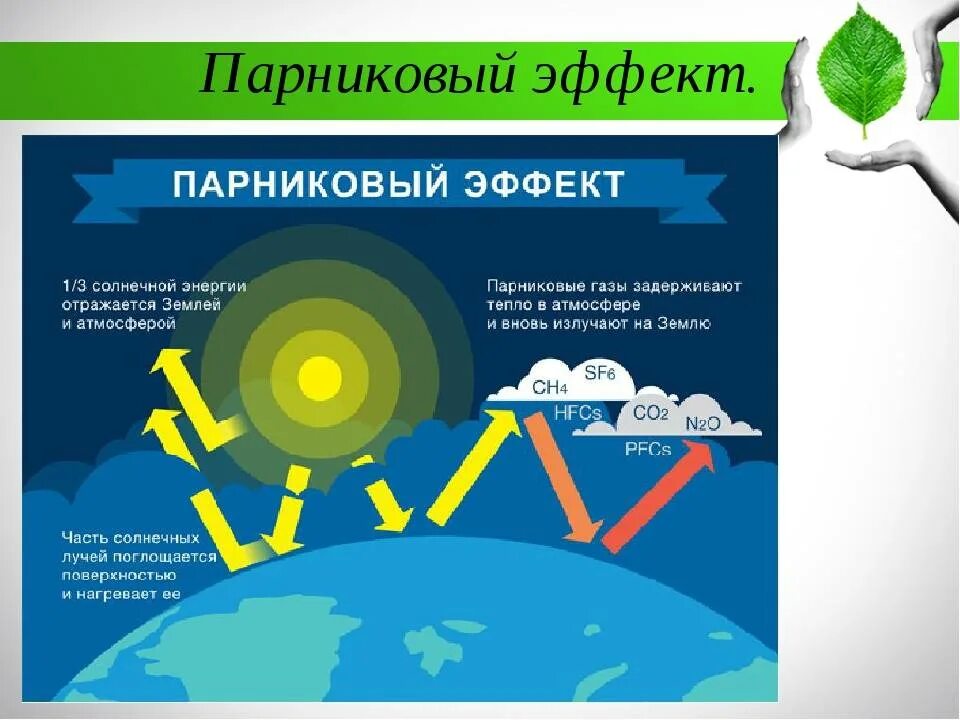 Парниковый эффект.

ПАРНИКОВЫЙ ЭФФЕКТ

1/3 солнечной энергии отражается Землей и атмосферой

Парниковые газы задерживают тепло в атмосфере и вновь излучают на Землю

$CH_4$ $SF_6$ HFCs $CO_2$ $N_2O$ PFCs

Часть солнечных лучей поглощается поверхностью и нагревает ее